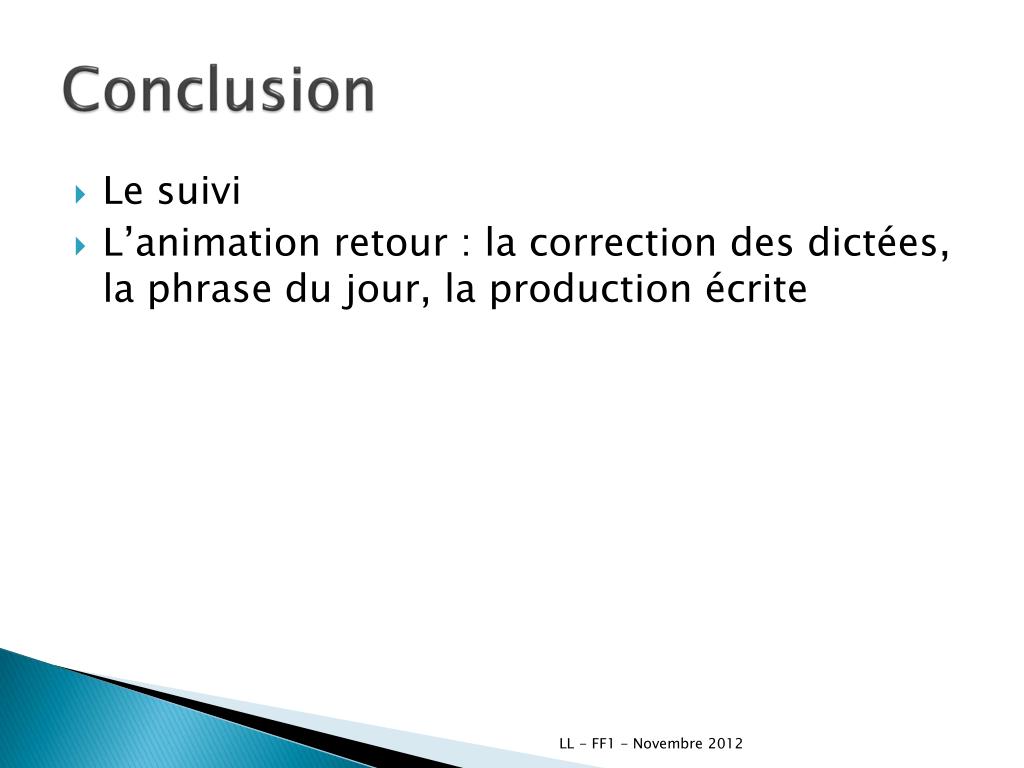 Conclusion

Le suivi

L’animation retour : la correction des dictées, la phrase du jour, la production écrite

LL - FF1 - Novembre 2012